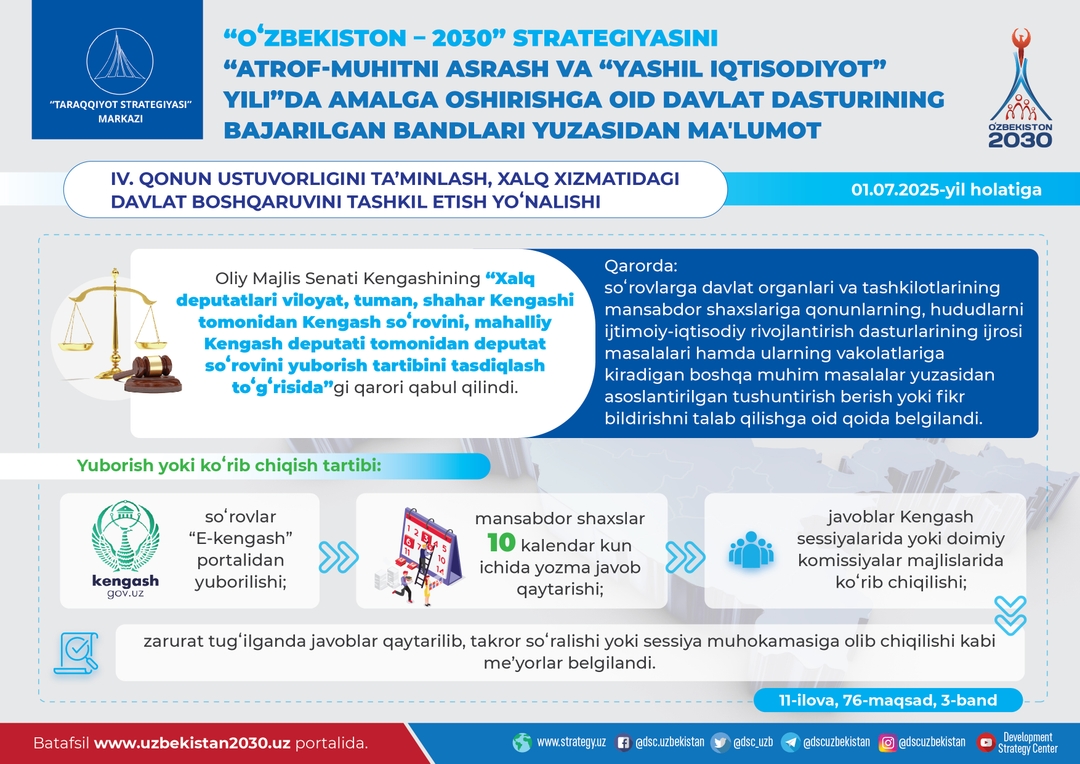 "TARAQQIYOT STRATEGIYASI" MARKAZI

"OʻZBEKISTON – 2030" STRATEGIYASINI "ATROF-MUHITNI ASRASH VA "YASHIL IQTISODIYOT" YILI"DA AMALGA OSHIRISHGA OID DAVLAT DASTURINING BAJARILGAN BANDLARI YUZASIDAN MA'LUMOT

OʻZBEKISTON 2030

IV. QONUN USTUVORLIGINI TA'MINLASH, XALQ XIZMATIDAGI DAVLAT BOSHQARUVINI TASHKIL ETISH YOʻNALISHI

01.07.2025-yil holatiga

Oliy Majlis Senati Kengashining "Xalq deputatlari viloyat, tuman, shahar Kengashi tomonidan Kengash soʻrovini, mahalliy Kengash deputati tomonidan deputat soʻrovini yuborish tartibini tasdiqlash toʻgʻrisida"gi qarori qabul qilindi.

Qarorda:
soʻrovlarga davlat organlari va tashkilotlarining mansabdor shaxslariga qonunlarning, hududlarni ijtimoiy-iqtisodiy rivojlantirish dasturlarining ijrosi masalalari hamda ularning vakolatlariga kiradigan boshqa muhim masalalar yuzasidan asoslantirilgan tushuntirish berish yoki fikr bildirishni talab qilishga oid qoida belgilandi.

Yuborish yoki koʻrib chiqish tartibi:

kengash gov.uz

soʻrovlar "E-kengash" portalidan yuborilishi;

mansabdor shaxslar 10 kalendar kun ichida yozma javob qaytarishi;

javoblar Kengash sessiyalarida yoki doimiy komissiyalar majlislarida koʻrib chiqilishi;

zarurat tugʻilganda javoblar qaytarilib, takror soʻralishi yoki sessiya muhokamasiga olib chiqilishi kabi me'yorlar belgilandi.

11-ilova, 76-maqsad, 3-band

Batafsil www.uzbekistan2030.uz portalida.

www.strategy.uz @dsc.uzbekistan @dsc_uzb @dscuzbekistan @dscuzbekistan Development Strategy Center